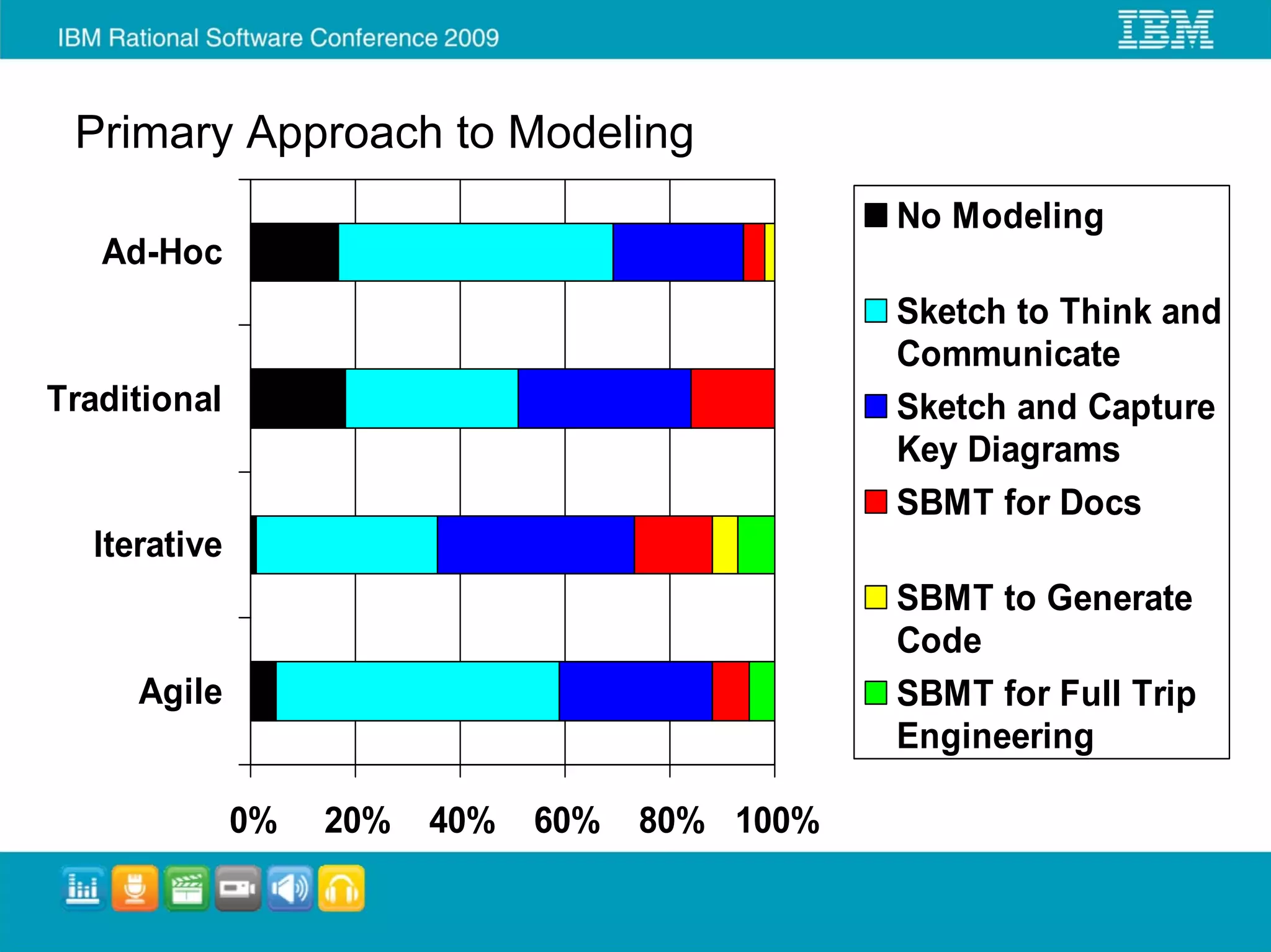 IBM Rational Software Conference 2009

IBM

Primary Approach to Modeling

Ad-Hoc

Traditional

Iterative

Agile

0% 20% 40% 60% 80% 100%

No Modeling

Sketch to Think and Communicate

Sketch and Capture Key Diagrams

SBMT for Docs

SBMT to Generate Code

SBMT for Full Trip Engineering